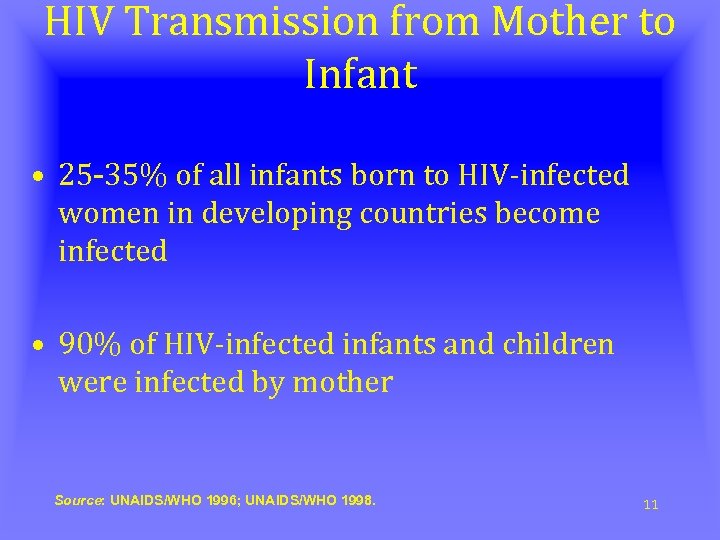 HIV Transmission from Mother to Infant

• 25-35% of all infants born to HIV-infected women in developing countries become infected

• 90% of HIV-infected infants and children were infected by mother

Source: UNAIDS/WHO 1996; UNAIDS/WHO 1998.

11